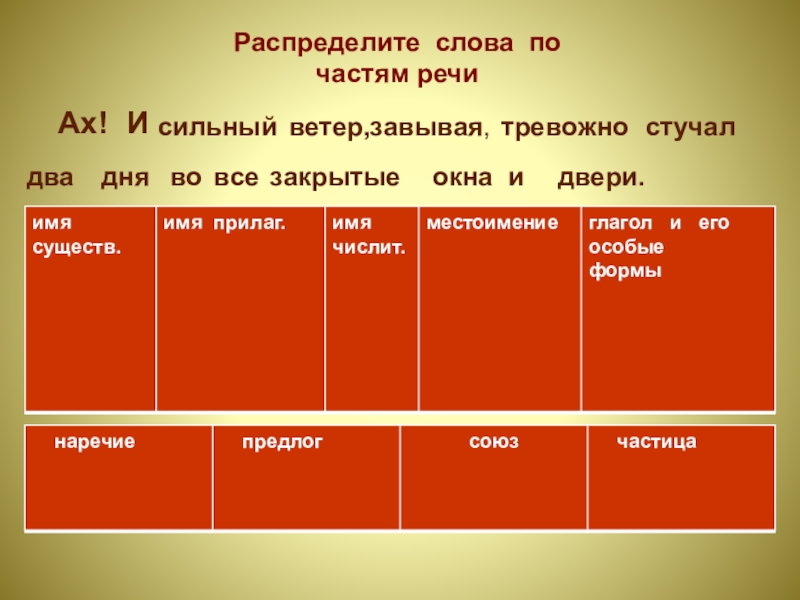 Распределите слова по частям речи

Ах! И сильный ветер,завывая, тревожно стучал два дня во все закрытые окна и двери.

| имя существ. | имя прилаг. | имя числит. | местоимение | глагол и его особые формы |
|---|---|---|---|---|
| | | | | |

| наречие | предлог | союз | частица |
|---|---|---|---|
| | | | |